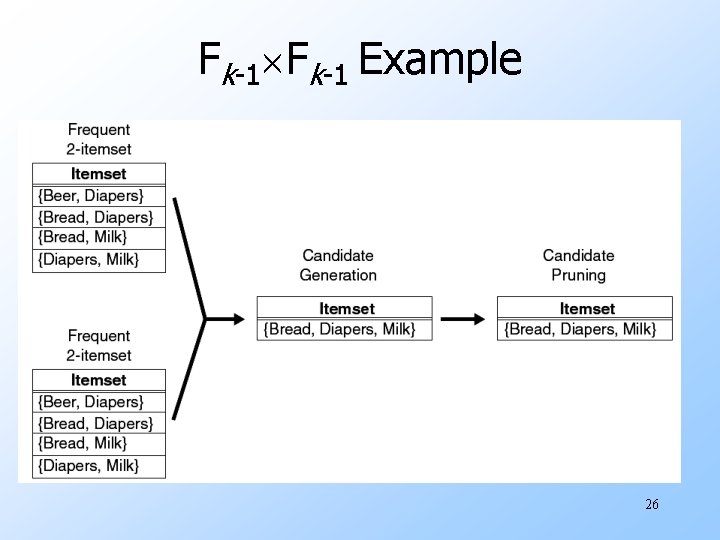 $F_{k-1} \times F_{k-1}$ Example

Frequent 2-itemset

| Itemset |
|---|
| {Beer, Diapers} |
| {Bread, Diapers} |
| {Bread, Milk} |
| {Diapers, Milk} |

Frequent 2-itemset

| Itemset |
|---|
| {Beer, Diapers} |
| {Bread, Diapers} |
| {Bread, Milk} |
| {Diapers, Milk} |

Candidate Generation

| Itemset |
|---|
| {Bread, Diapers, Milk} |

Candidate Pruning

| Itemset |
|---|
| {Bread, Diapers, Milk} |

26